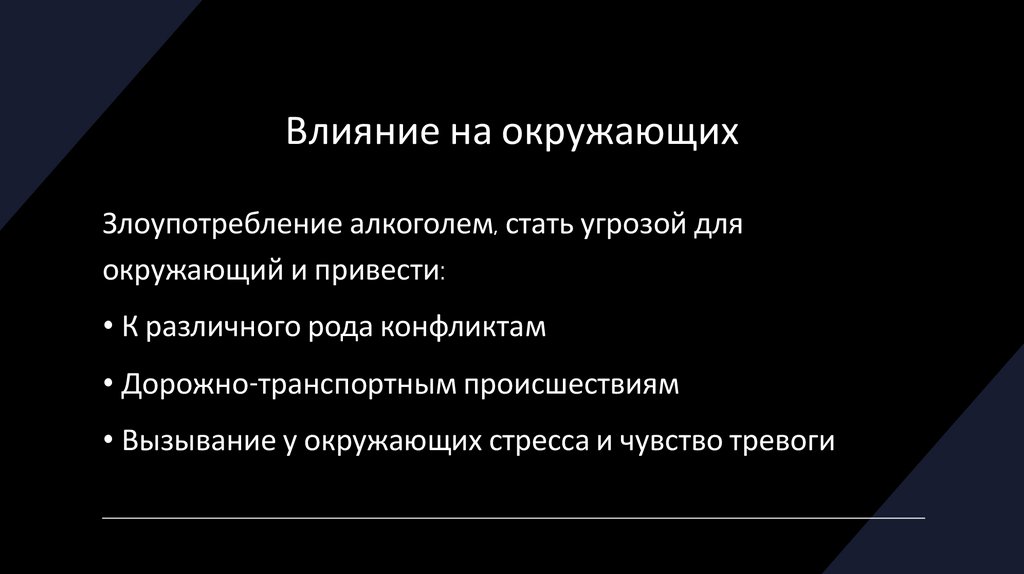 Влияние на окружающих

Злоупотребление алкоголем, стать угрозой для окружающий и привести:

• К различного рода конфликтам

• Дорожно-транспортным происшествиям

• Вызывание у окружающих стресса и чувство тревоги